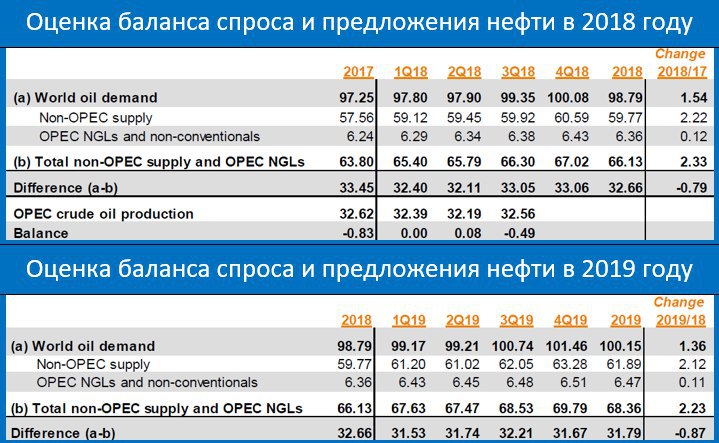 Оценка баланса спроса и предложения нефти в 2018 году

| | 2017 | 1Q18 | 2Q18 | 3Q18 | 4Q18 | 2018 | Change 2018/17 |
|---|---|---|---|---|---|---|---|
| (a) World oil demand | 97.25 | 97.80 | 97.90 | 99.35 | 100.08 | 98.79 | 1.54 |
| Non-OPEC supply | 57.56 | 59.12 | 59.45 | 59.92 | 60.59 | 59.77 | 2.22 |
| OPEC NGLs and non-conventionals | 6.24 | 6.29 | 6.34 | 6.38 | 6.43 | 6.36 | 0.12 |
| (b) Total non-OPEC supply and OPEC NGLs | 63.80 | 65.40 | 65.79 | 66.30 | 67.02 | 66.13 | 2.33 |
| Difference (a-b) | 33.45 | 32.40 | 32.11 | 33.05 | 33.06 | 32.66 | -0.79 |
| OPEC crude oil production | 32.62 | 32.39 | 32.19 | 32.56 | | | |
| Balance | -0.83 | 0.00 | 0.08 | -0.49 | | | |

Оценка баланса спроса и предложения нефти в 2019 году

| | 2018 | 1Q19 | 2Q19 | 3Q19 | 4Q19 | 2019 | Change 2019/18 |
|---|---|---|---|---|---|---|---|
| (a) World oil demand | 98.79 | 99.17 | 99.21 | 100.74 | 101.46 | 100.15 | 1.36 |
| Non-OPEC supply | 59.77 | 61.20 | 61.02 | 62.05 | 63.28 | 61.89 | 2.12 |
| OPEC NGLs and non-conventionals | 6.36 | 6.43 | 6.45 | 6.48 | 6.51 | 6.47 | 0.11 |
| (b) Total non-OPEC supply and OPEC NGLs | 66.13 | 67.63 | 67.47 | 68.53 | 69.79 | 68.36 | 2.23 |
| Difference (a-b) | 32.66 | 31.53 | 31.74 | 32.21 | 31.67 | 31.79 | -0.87 |